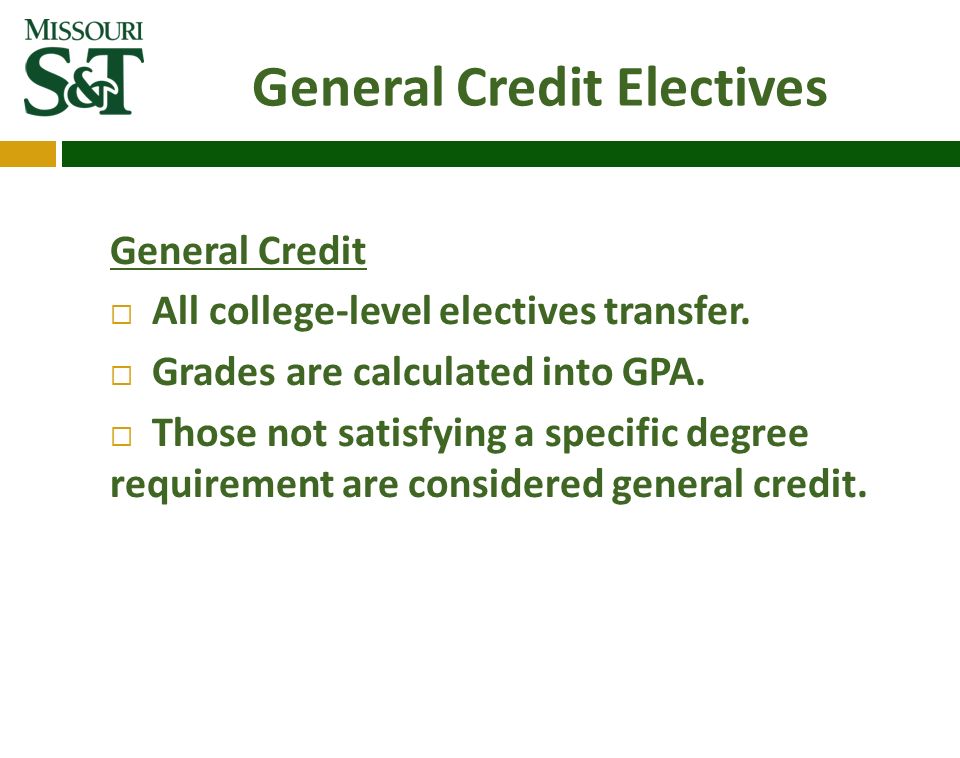 MISSOURI
S&T

General Credit Electives

General Credit

□ All college-level electives transfer.

□ Grades are calculated into GPA.

□ Those not satisfying a specific degree requirement are considered general credit.